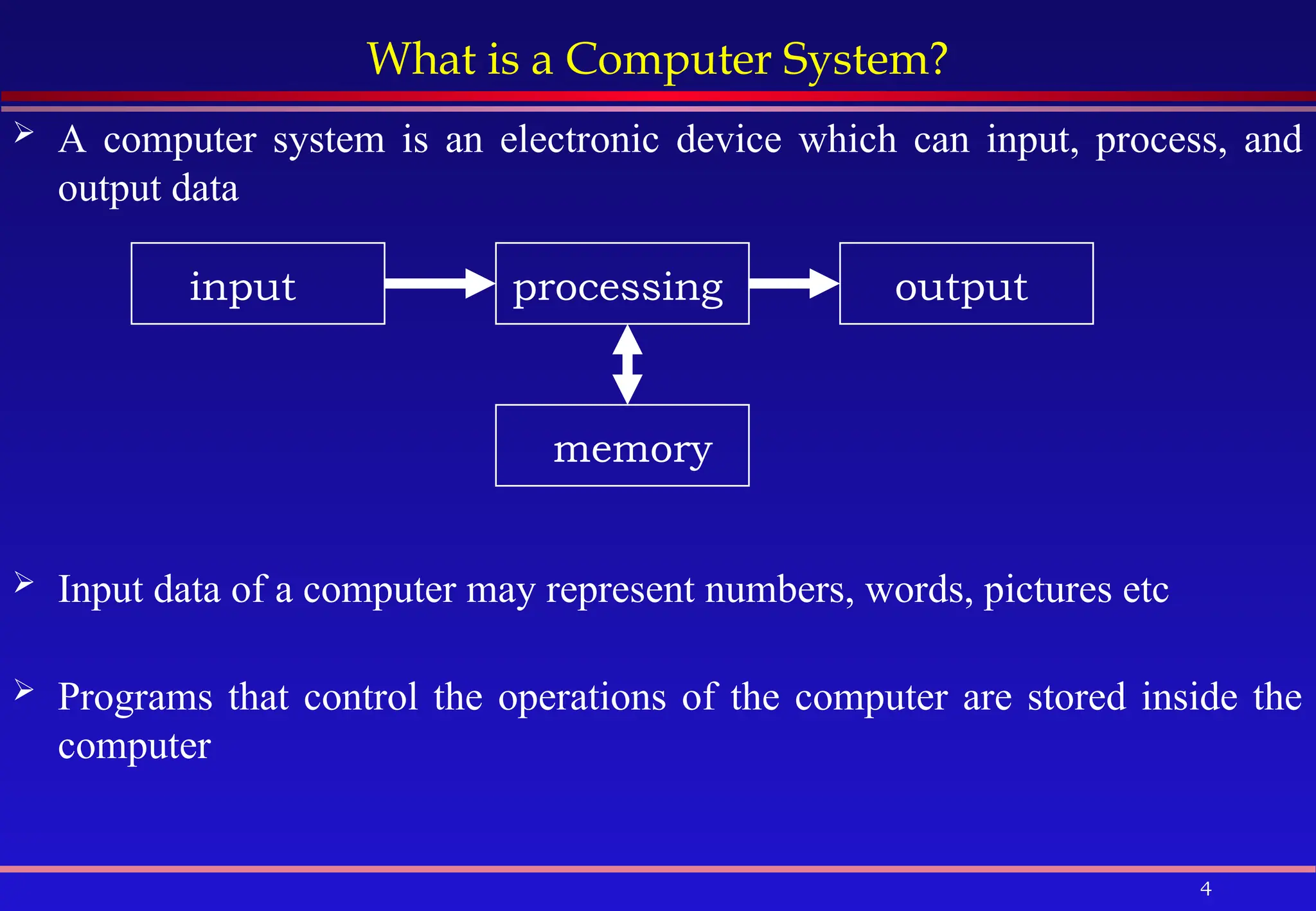 What is a Computer System?

➢ A computer system is an electronic device which can input, process, and output data

input

processing

output

memory

➢ Input data of a computer may represent numbers, words, pictures etc

➢ Programs that control the operations of the computer are stored inside the computer

4